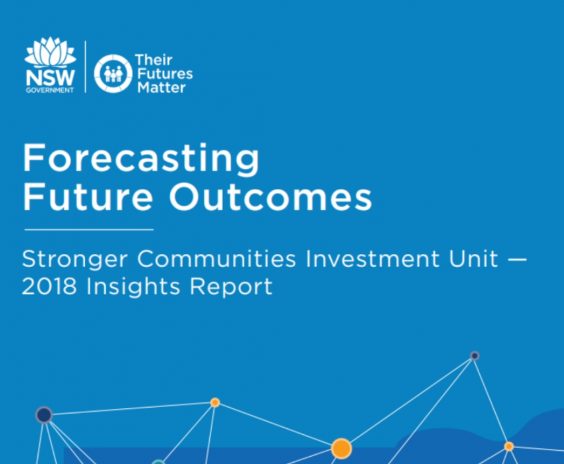 NSW
GOVERNMENT

Their
Futures
Matter

Forecasting
Future Outcomes

Stronger Communities Investment Unit — 2018 Insights Report